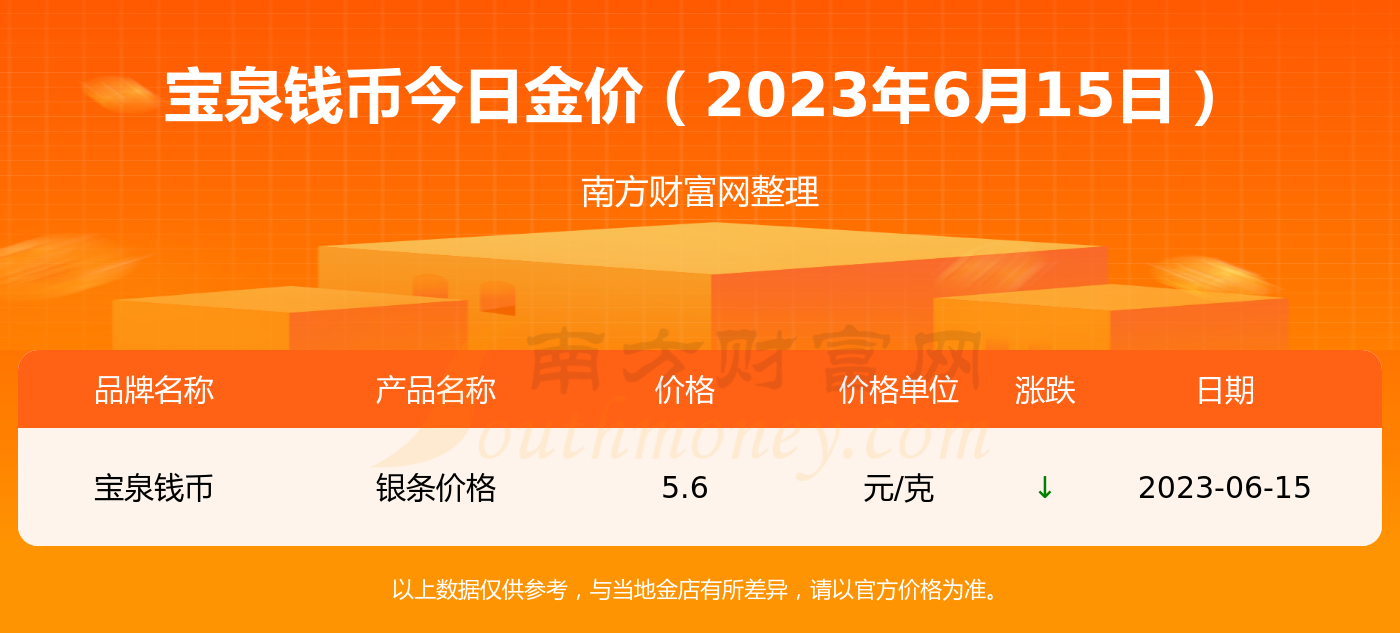 宝泉钱币今日金价（2023年6月15日）

南方财富网整理

南方财富网
Southmoney.com

| 品牌名称 | 产品名称 | 价格 | 价格单位 | 涨跌 | 日期 |
|---|---|---|---|---|---|
| 宝泉钱币 | 银条价格 | 5.6 | 元/克 | ↓ | 2023-06-15 |

以上数据仅供参考，与当地金店有所差异，请以官方价格为准。